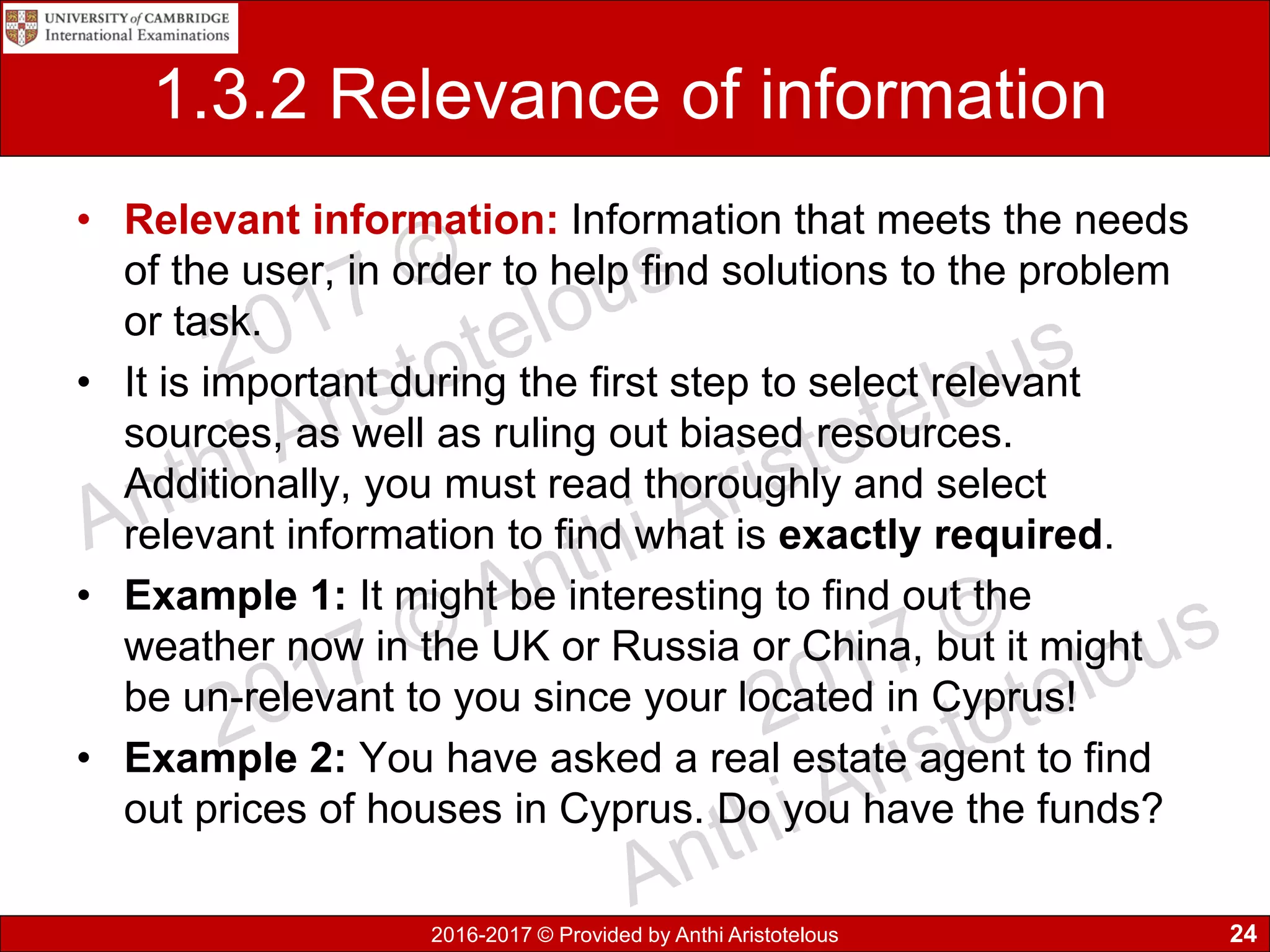 UNIVERSITY of CAMBRIDGE
International Examinations

1.3.2 Relevance of information

• Relevant information: Information that meets the needs of the user, in order to help find solutions to the problem or task.

• It is important during the first step to select relevant sources, as well as ruling out biased resources. Additionally, you must read thoroughly and select relevant information to find what is exactly required.

• Example 1: It might be interesting to find out the weather now in the UK or Russia or China, but it might be un-relevant to you since your located in Cyprus!

• Example 2: You have asked a real estate agent to find out prices of houses in Cyprus. Do you have the funds?

2017 © Anthi Aristotelous
2017 © Anthi Aristotelous
2017 © Anthi Aristotelous

2016-2017 © Provided by Anthi Aristotelous 24